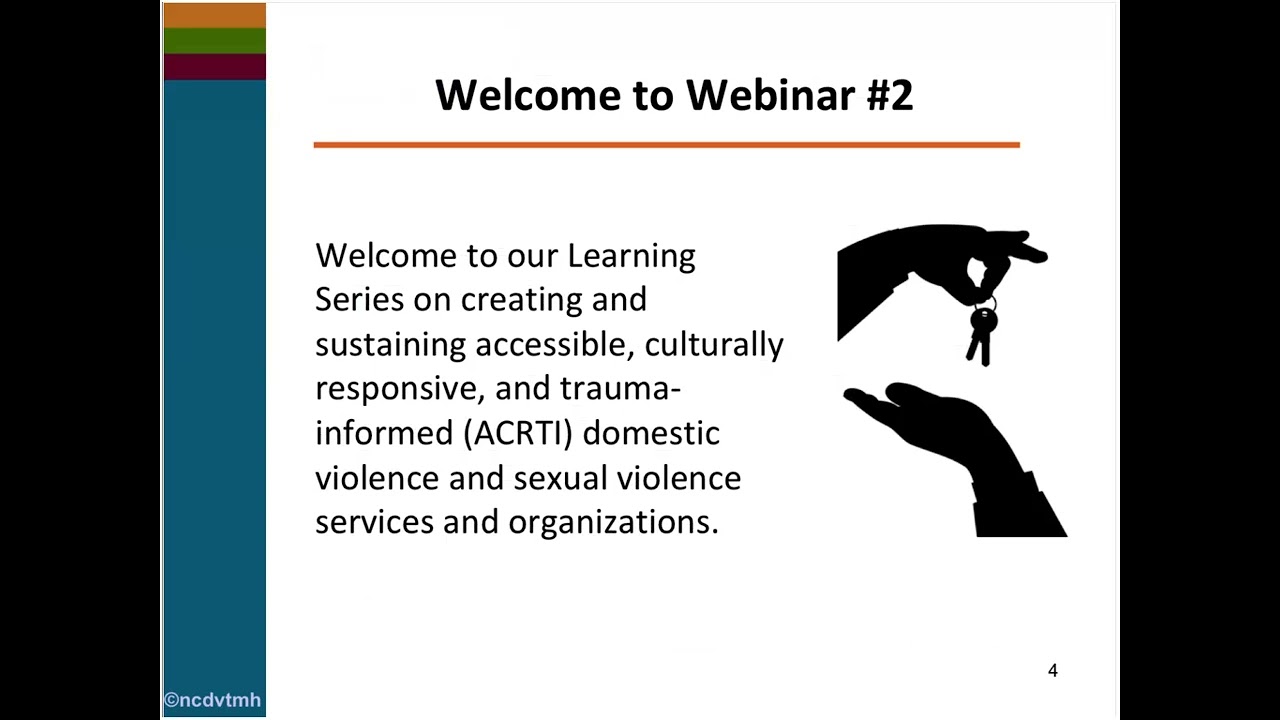 Welcome to Webinar #2

Welcome to our Learning Series on creating and sustaining accessible, culturally responsive, and trauma-informed (ACRTI) domestic violence and sexual violence services and organizations.

4

©ncdvtmh